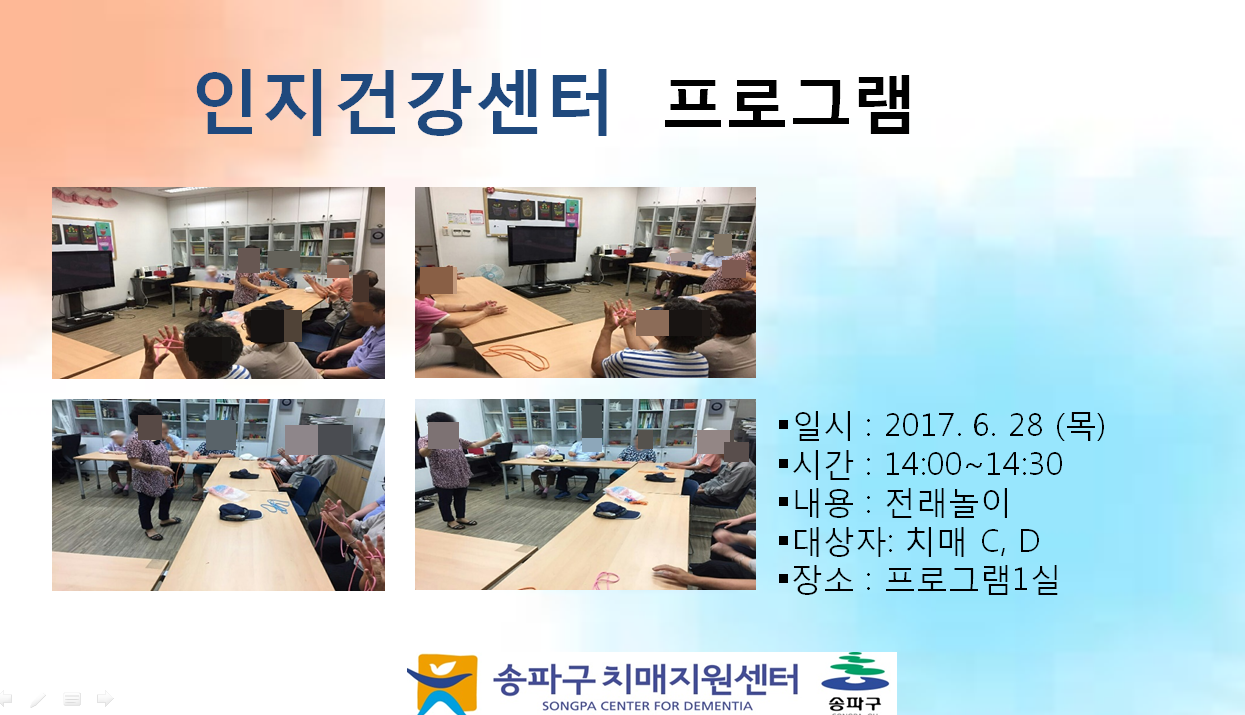 인지건강센터 프로그램

▪일시 : 2017. 6. 28 (목)
▪시간 : 14:00~14:30
▪내용 : 전래놀이
▪대상자: 치매 C, D
▪장소 : 프로그램1실

송파구 치매지원센터
SONGPA CENTER FOR DEMENTIA
송파구